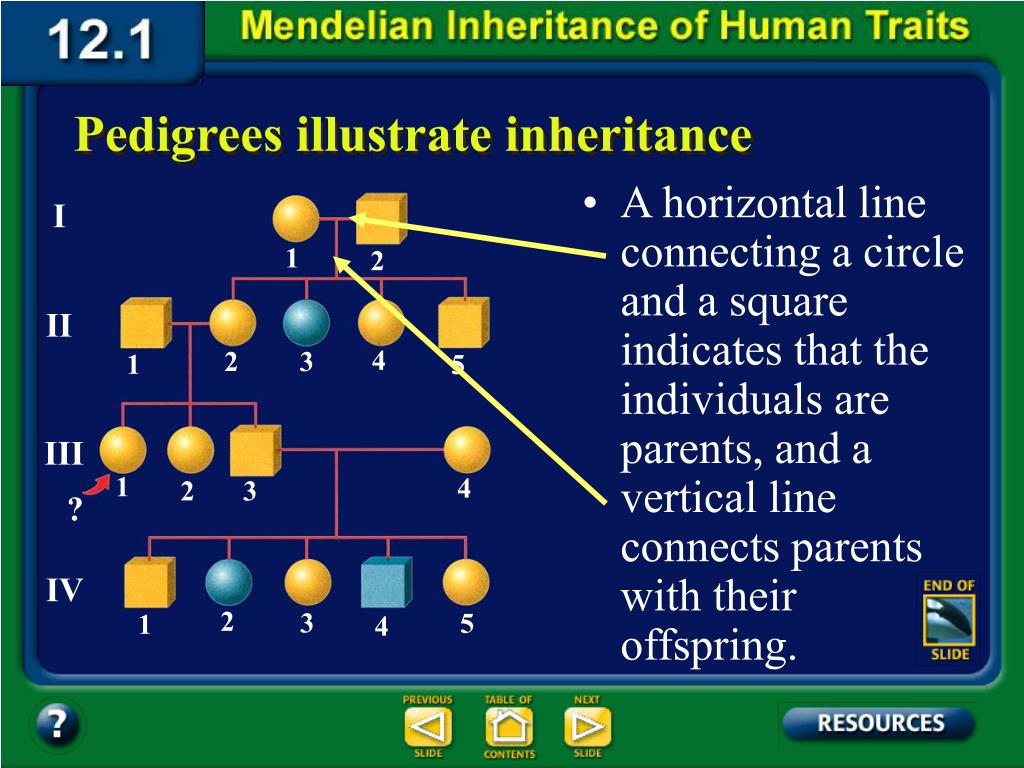 12.1 Mendelian Inheritance of Human Traits

Pedigrees illustrate inheritance

I
1 2
II
1 2 3 4 5
III
1 2 3 4
?
IV
1 2 3 4 5

• A horizontal line connecting a circle and a square indicates that the individuals are parents, and a vertical line connects parents with their offspring.

END OF SLIDE

?

PREVIOUS SLIDE
TABLE OF CONTENTS
NEXT SLIDE

RESOURCES